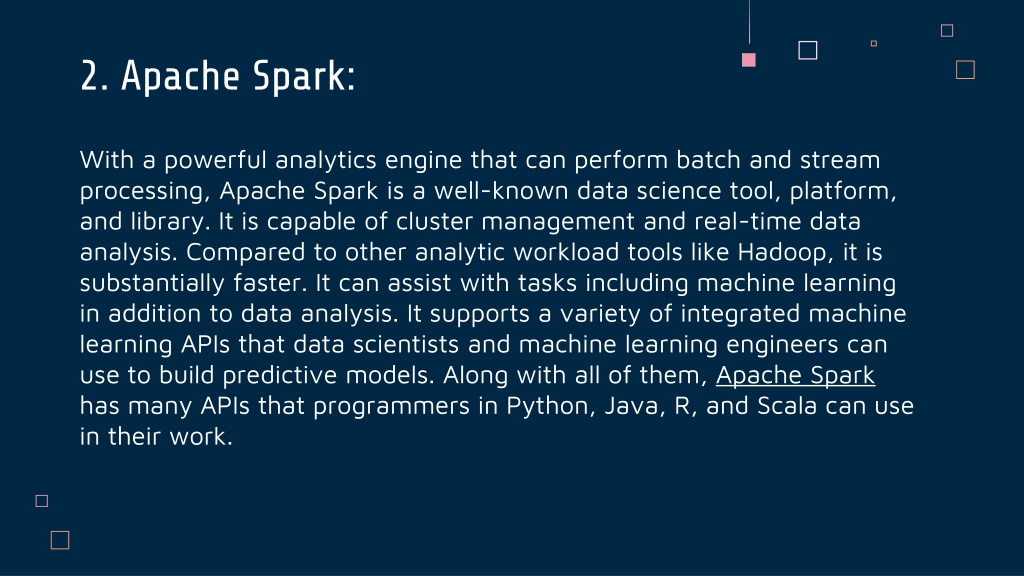 2. Apache Spark:

With a powerful analytics engine that can perform batch and stream processing, Apache Spark is a well-known data science tool, platform, and library. It is capable of cluster management and real-time data analysis. Compared to other analytic workload tools like Hadoop, it is substantially faster. It can assist with tasks including machine learning in addition to data analysis. It supports a variety of integrated machine learning APIs that data scientists and machine learning engineers can use to build predictive models. Along with all of them, Apache Spark has many APIs that programmers in Python, Java, R, and Scala can use in their work.